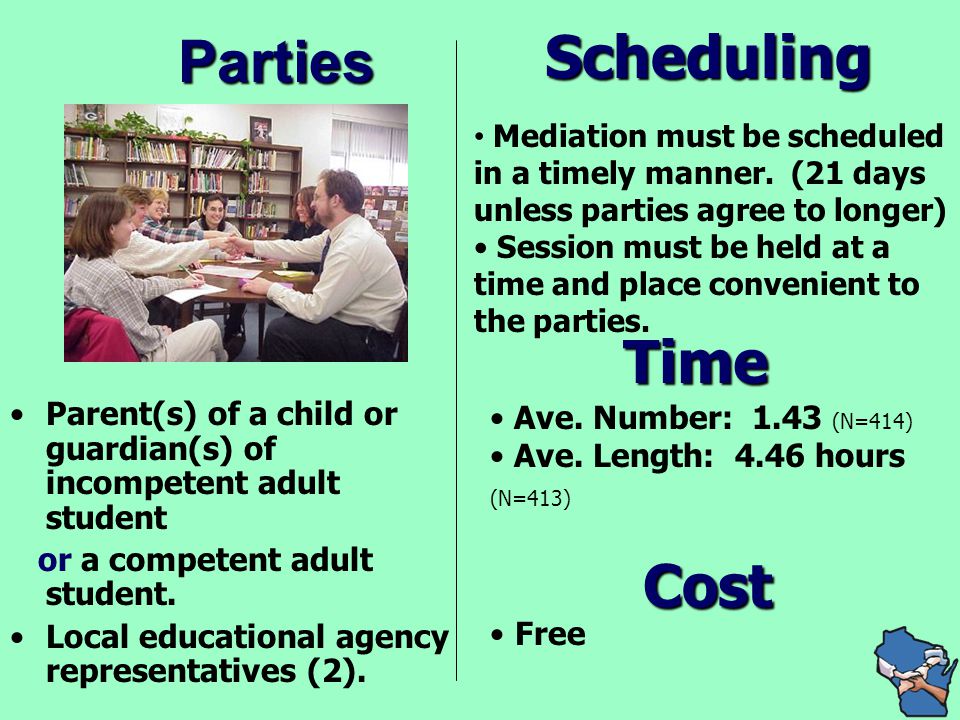 Parties

• Parent(s) of a child or guardian(s) of incompetent adult student

or a competent adult student.

• Local educational agency representatives (2).

Scheduling

• Mediation must be scheduled in a timely manner. (21 days unless parties agree to longer)
• Session must be held at a time and place convenient to the parties.

Time

• Ave. Number: 1.43 (N=414)
• Ave. Length: 4.46 hours (N=413)

Cost

• Free